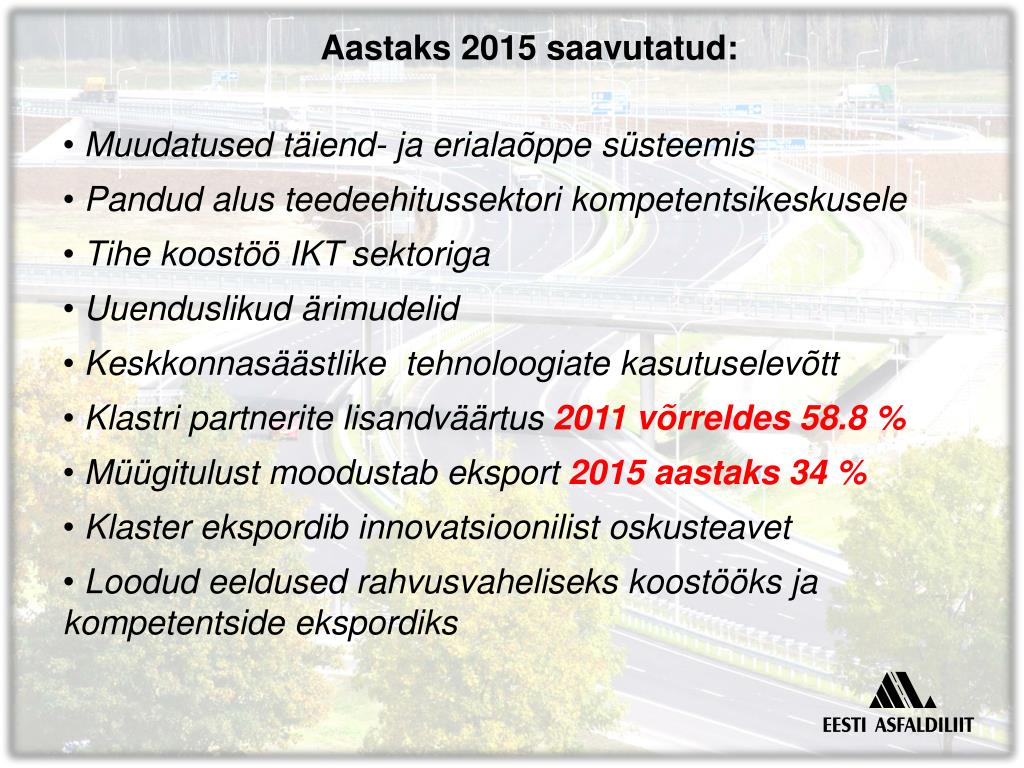 Aastaks 2015 saavutatud:

• Muudatused täiend- ja erialaõppe süsteemis

• Pandud alus teedeehitussektori kompetentsikeskusele

• Tihe koostöö IKT sektoriga

• Uuenduslikud ärimudelid

• Keskkonnasäästlike tehnoloogiate kasutuselevõtt

• Klastri partnerite lisandväärtus 2011 võrreldes 58.8 %

• Müügitulust moodustab eksport 2015 aastaks 34 %

• Klaster ekspordib innovatsioonilist oskusteavet

• Loodud eeldused rahvusvaheliseks koostööks ja kompetentside ekspordiks

EESTI ASFALDILIIT